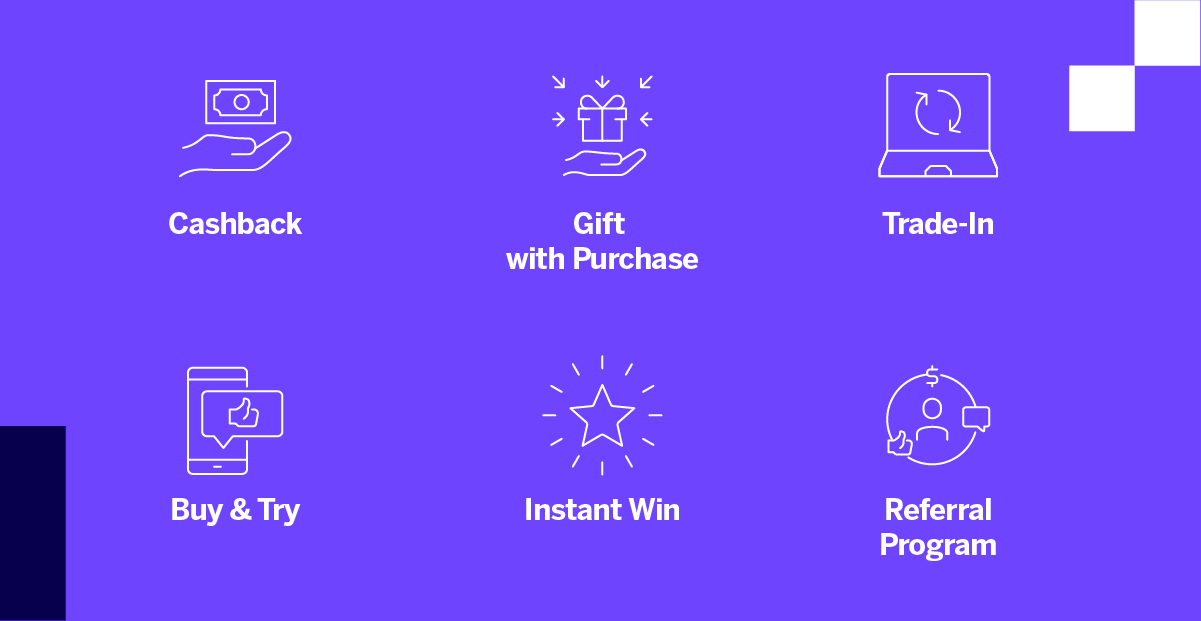 Cashback

Gift
with Purchase

Trade-In

Buy & Try

Instant Win

Referral
Program